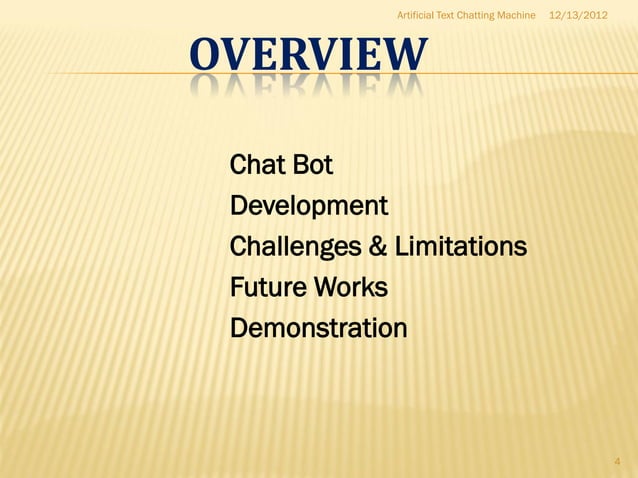 Artificial Text Chatting Machine 12/13/2012

OVERVIEW

Chat Bot
Development
Challenges & Limitations
Future Works
Demonstration

4